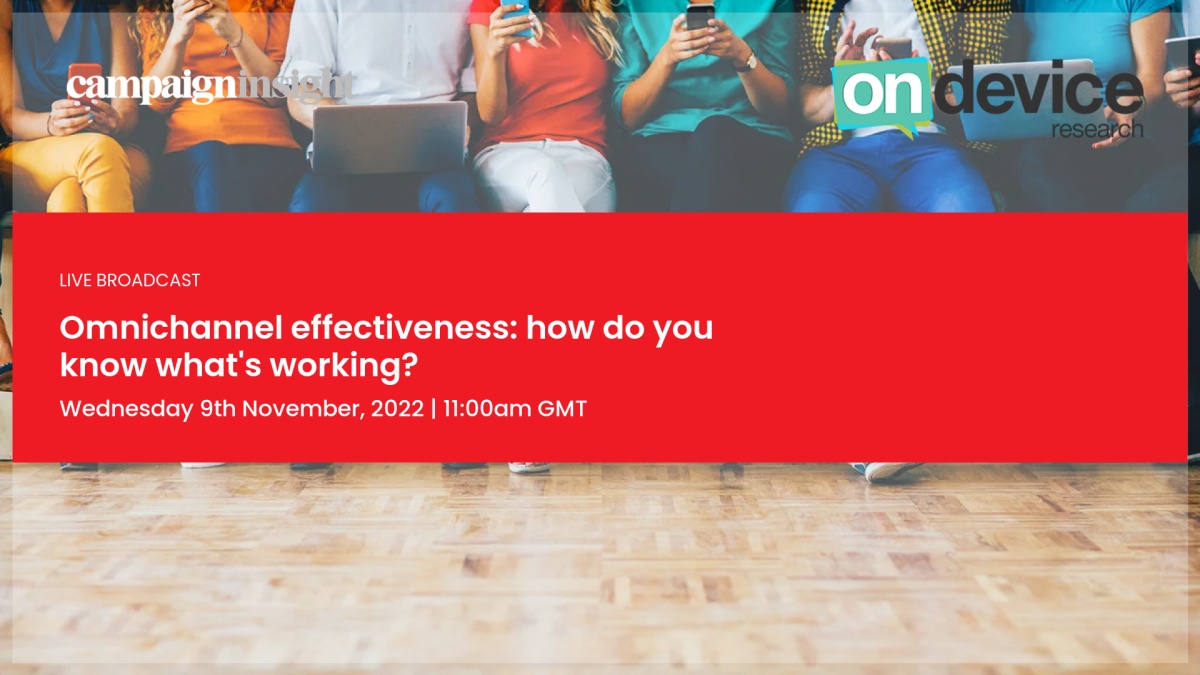 campaigninsight

on device research

LIVE BROADCAST

Omnichannel effectiveness: how do you know what's working?

Wednesday 9th November, 2022 | 11:00am GMT